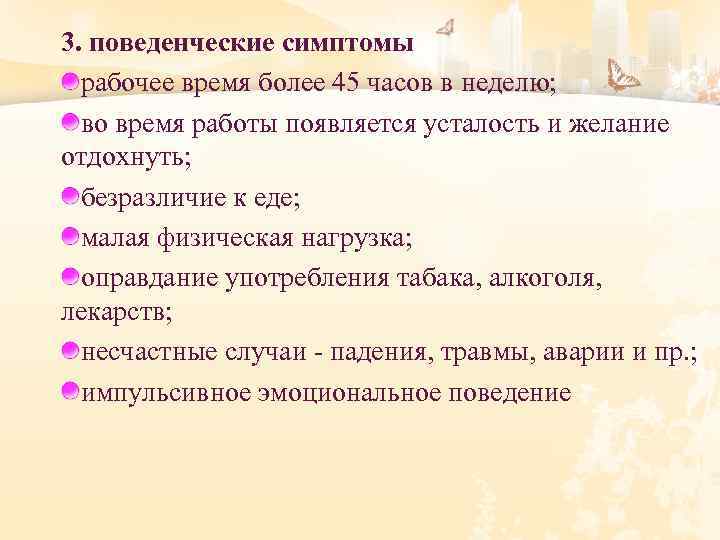 3. поведенческие симптомы

рабочее время более 45 часов в неделю;

во время работы появляется усталость и желание отдохнуть;

безразличие к еде;

малая физическая нагрузка;

оправдание употребления табака, алкоголя, лекарств;

несчастные случаи - падения, травмы, аварии и пр.;

импульсивное эмоциональное поведение